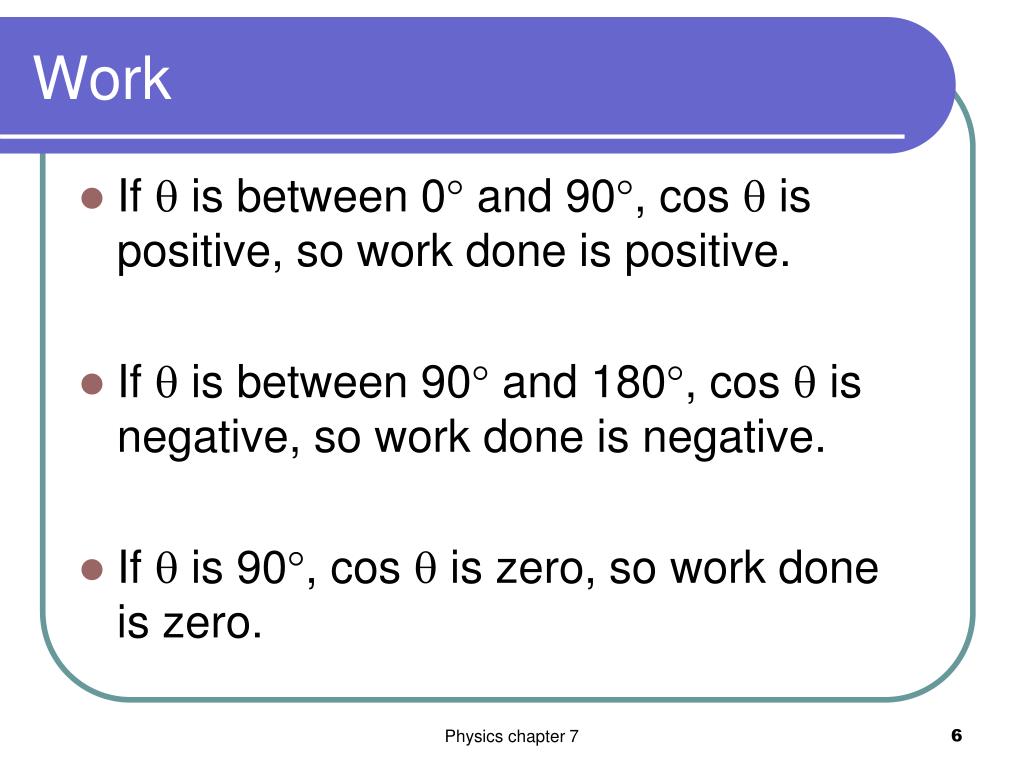 Work

- If $\theta$ is between $0^\circ$ and $90^\circ$, cos $\theta$ is positive, so work done is positive.

- If $\theta$ is between $90^\circ$ and $180^\circ$, cos $\theta$ is negative, so work done is negative.

- If $\theta$ is $90^\circ$, cos $\theta$ is zero, so work done is zero.

Physics chapter 7

6